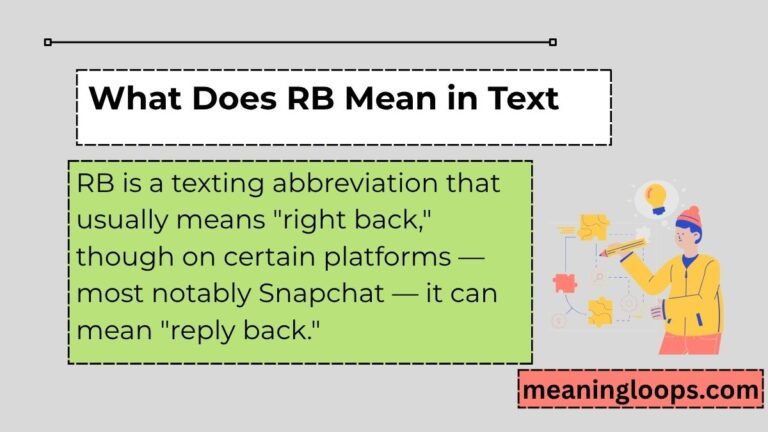 What Does RB Mean in Text

RB is a texting abbreviation that usually means "right back," though on certain platforms — most notably Snapchat — it can mean "reply back."

meaningloops.com